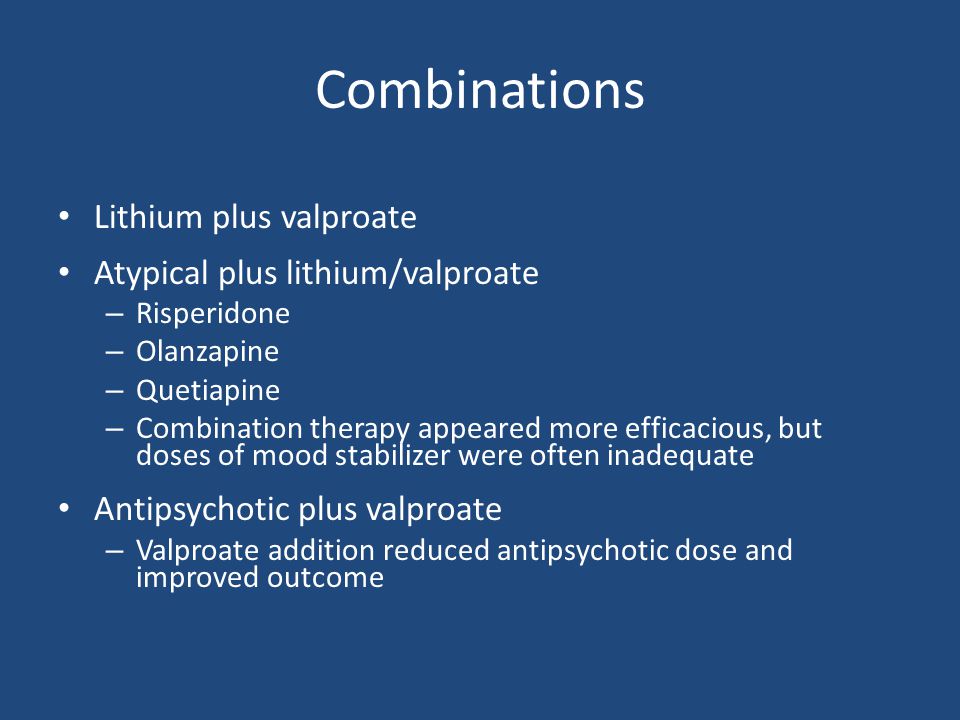 Combinations

• Lithium plus valproate
• Atypical plus lithium/valproate
– Risperidone
– Olanzapine
– Quetiapine
– Combination therapy appeared more efficacious, but doses of mood stabilizer were often inadequate
• Antipsychotic plus valproate
– Valproate addition reduced antipsychotic dose and improved outcome